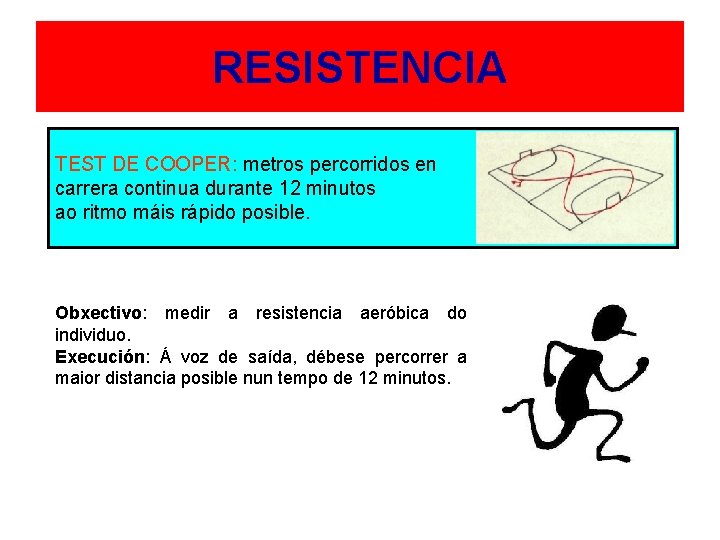 RESISTENCIA

TEST DE COOPER: metros percorridos en carrera continua durante 12 minutos ao ritmo máis rápido posible.

Obxectivo: medir a resistencia aeróbica do individuo.
Execución: Á voz de saída, débese percorrer a maior distancia posible nun tempo de 12 minutos.